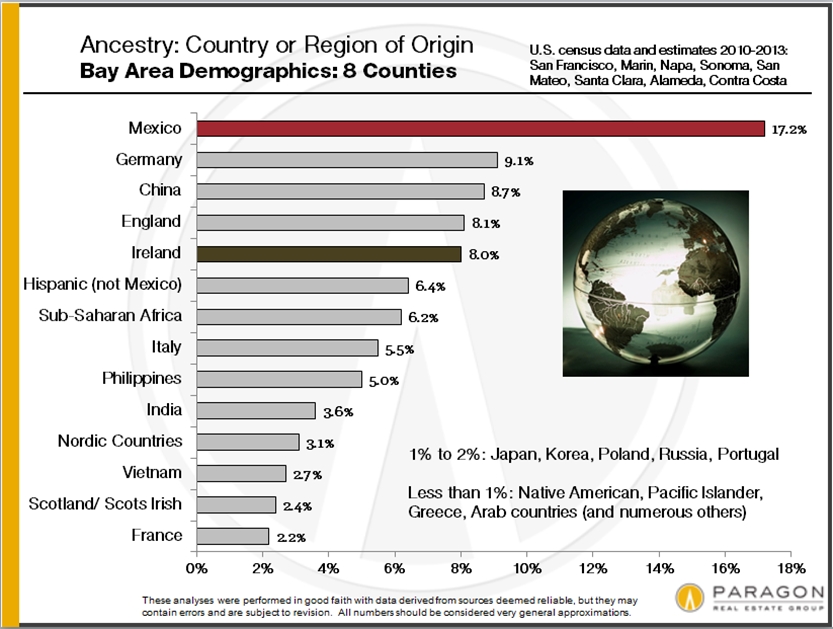 Ancestry: Country or Region of Origin
Bay Area Demographics: 8 Counties

U.S. census data and estimates 2010-2013: San Francisco, Marin, Napa, Sonoma, San Mateo, Santa Clara, Alameda, Contra Costa

Mexico 17.2%
Germany 9.1%
China 8.7%
England 8.1%
Ireland 8.0%
Hispanic (not Mexico) 6.4%
Sub-Saharan Africa 6.2%
Italy 5.5%
Philippines 5.0%
India 3.6%
Nordic Countries 3.1%
Vietnam 2.7%
Scotland/ Scots Irish 2.4%
France 2.2%

1% to 2%: Japan, Korea, Poland, Russia, Portugal

Less than 1%: Native American, Pacific Islander, Greece, Arab countries (and numerous others)

0% 2% 4% 6% 8% 10% 12% 14% 16% 18%

These analyses were performed in good faith with data derived from sources deemed reliable, but they may contain errors and are subject to revision. All numbers should be considered very general approximations.

PARAGON
REAL ESTATE GROUP